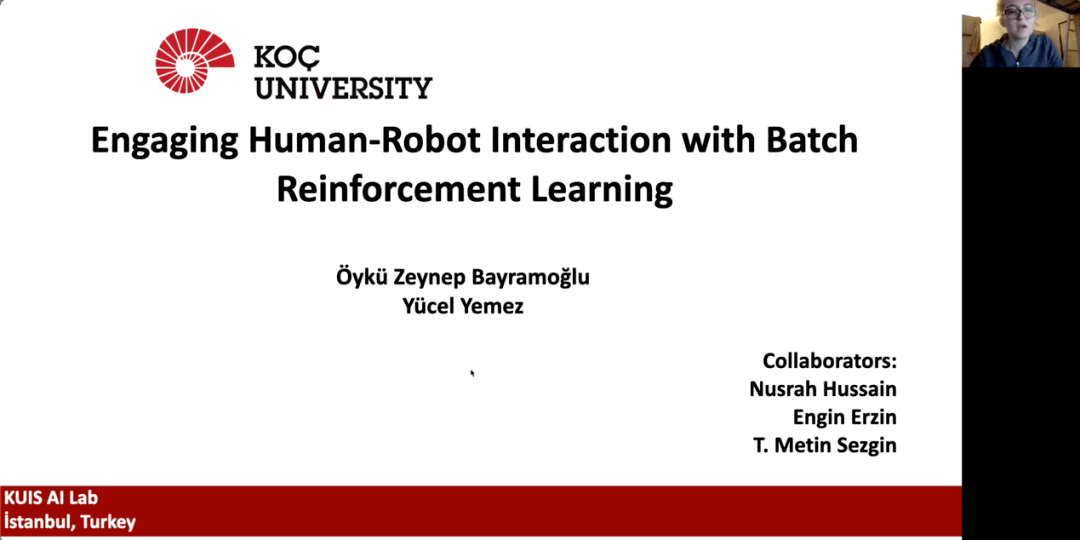 KOÇ UNIVERSITY

Engaging Human-Robot Interaction with Batch Reinforcement Learning

Öykü Zeynep Bayramoğlu
Yücel Yemez

Collaborators:
Nusrah Hussain
Engin Erzin
T. Metin Sezgin

KUIS AI Lab
İstanbul, Turkey